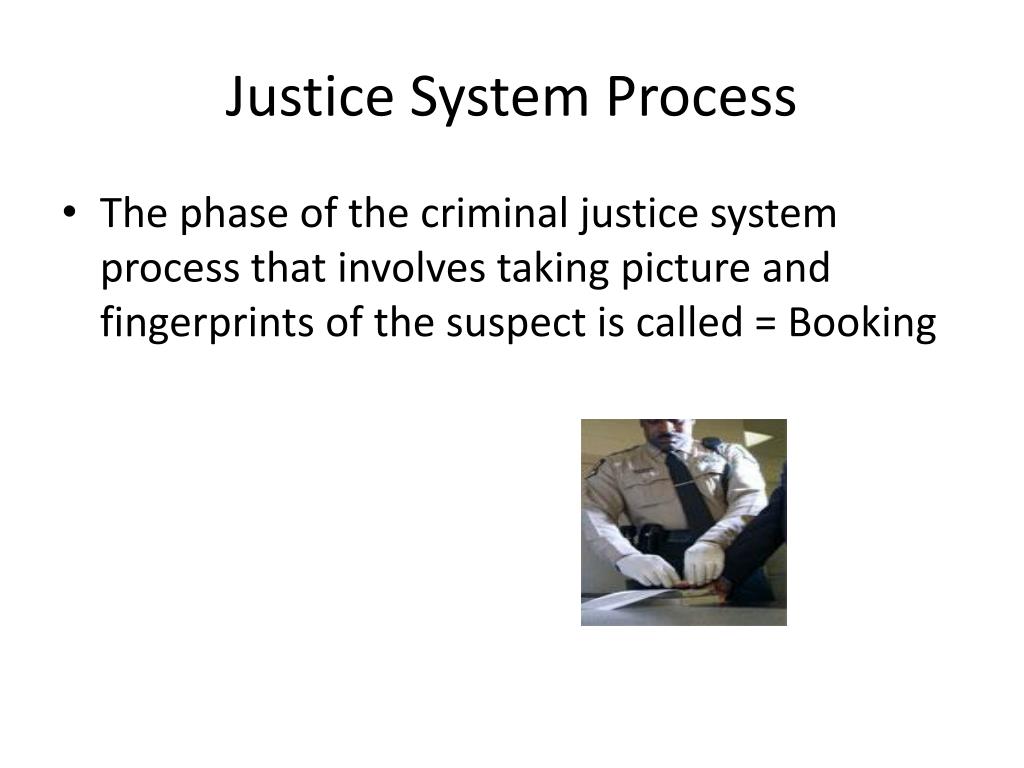 Justice System Process

• The phase of the criminal justice system process that involves taking picture and fingerprints of the suspect is called = Booking